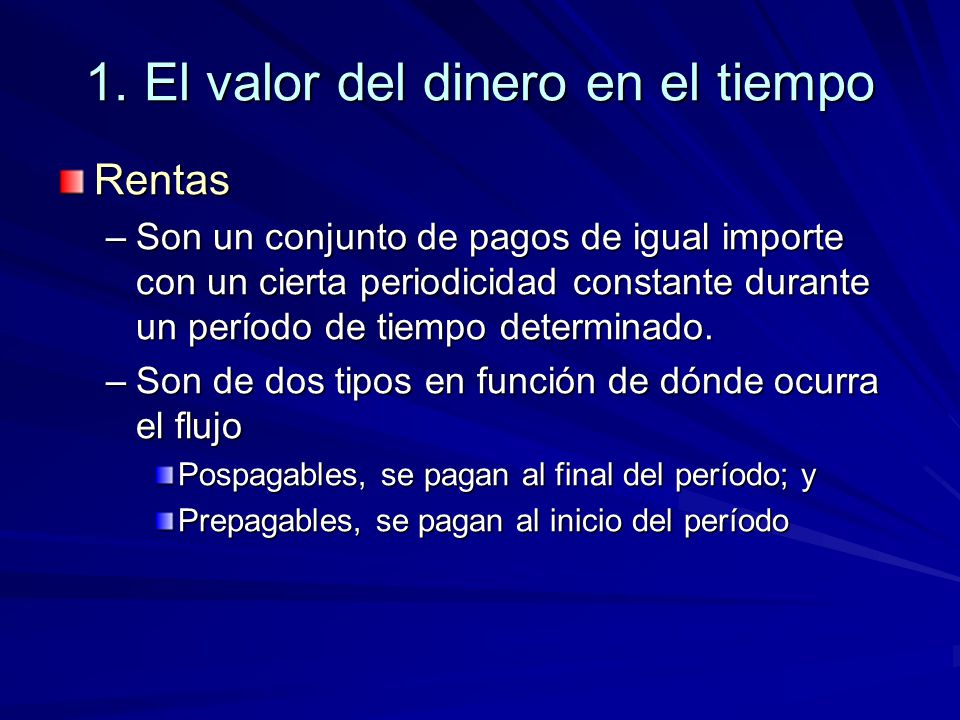 1. El valor del dinero en el tiempo

Rentas

– Son un conjunto de pagos de igual importe con un cierta periodicidad constante durante un período de tiempo determinado.

– Son de dos tipos en función de dónde ocurra el flujo

Pospagables, se pagan al final del período; y

Prepagables, se pagan al inicio del período